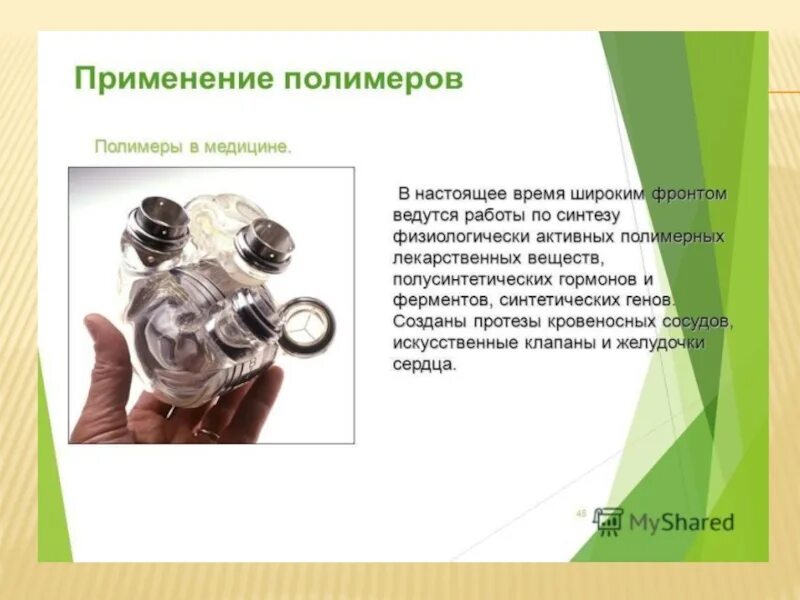 Применение полимеров

Полимеры в медицине.

В настоящее время широким фронтом ведутся работы по синтезу физиологически активных полимерных лекарственных веществ, полусинтетических гормонов и ферментов, синтетических генов. Созданы протезы кровеносных сосудов, искусственные клапаны и желудочки сердца.

48

MyShared